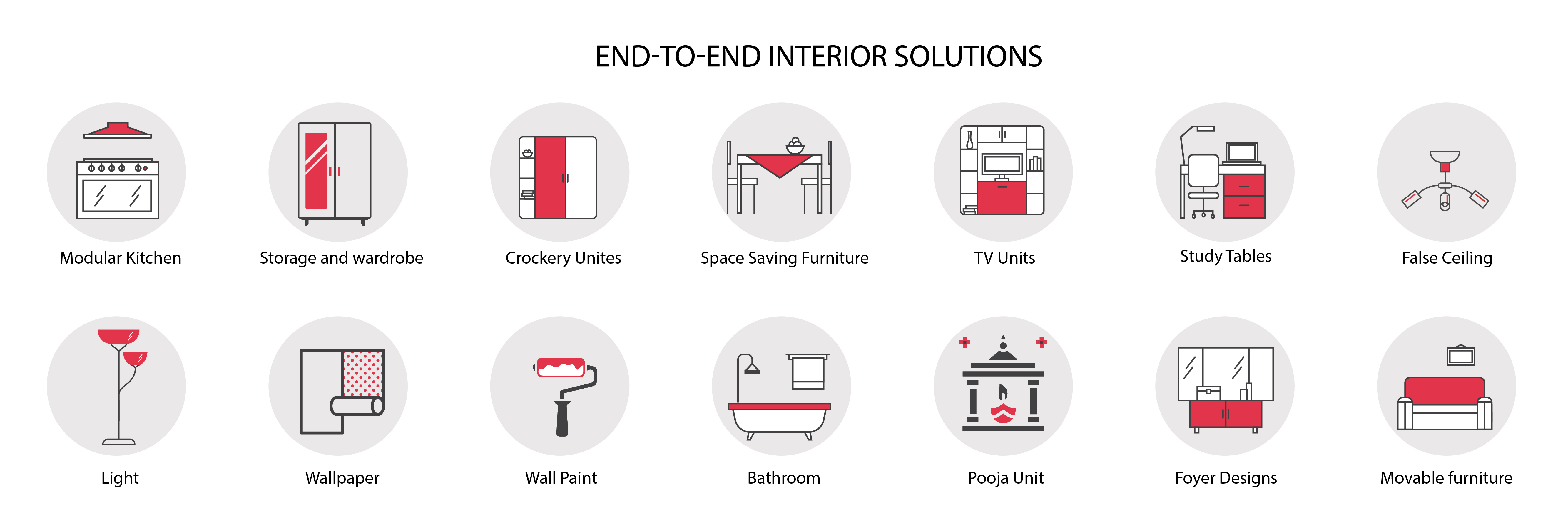 END-TO-END INTERIOR SOLUTIONS

Modular Kitchen

Storage and wardrobe

Crockery Unites

Space Saving Furniture

TV Units

Study Tables

False Ceiling

Light

Wallpaper

Wall Paint

Bathroom

Pooja Unit

Foyer Designs

Movable furniture